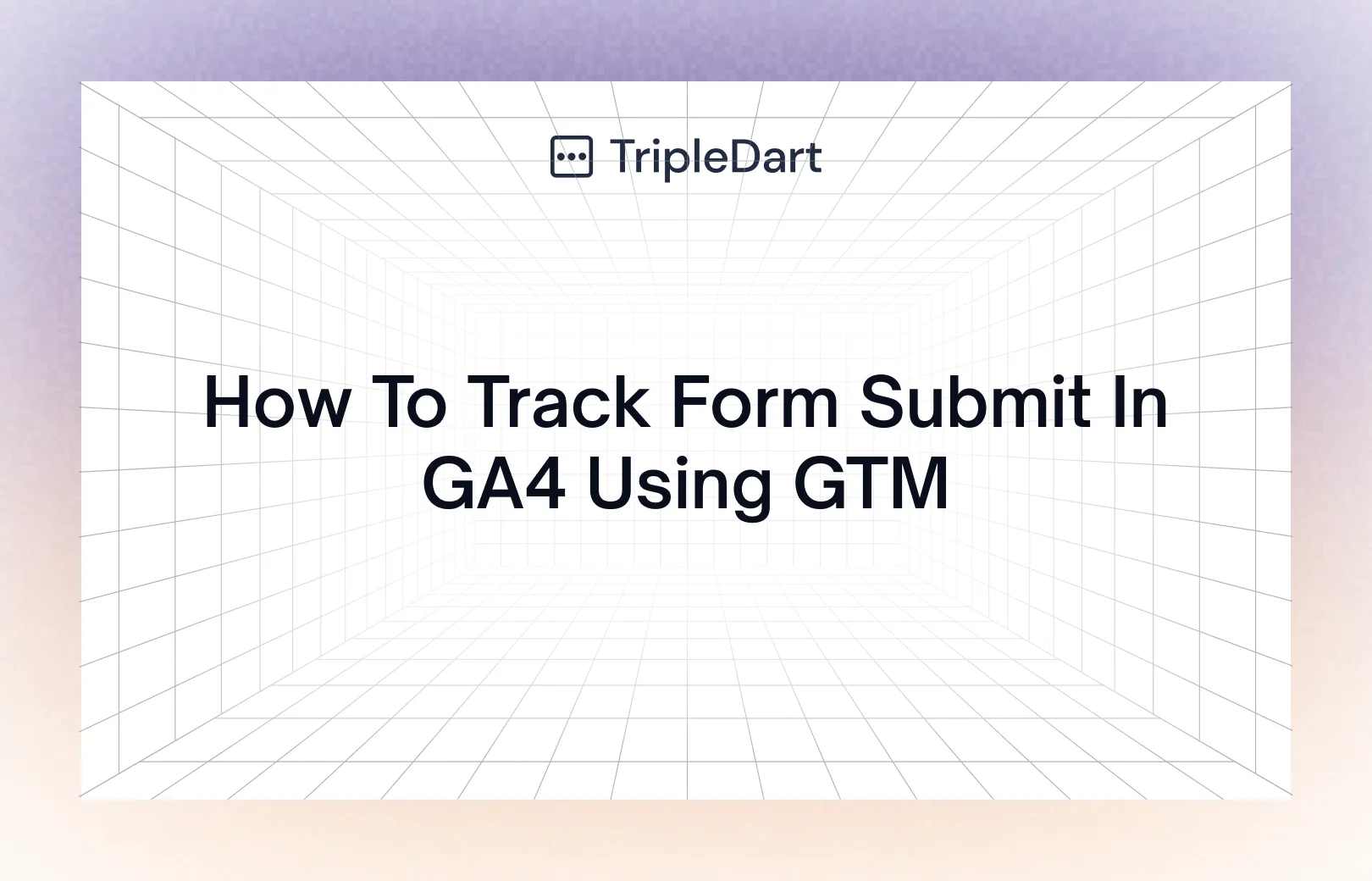 TripleDart

How To Track Form Submit In GA4 Using GTM